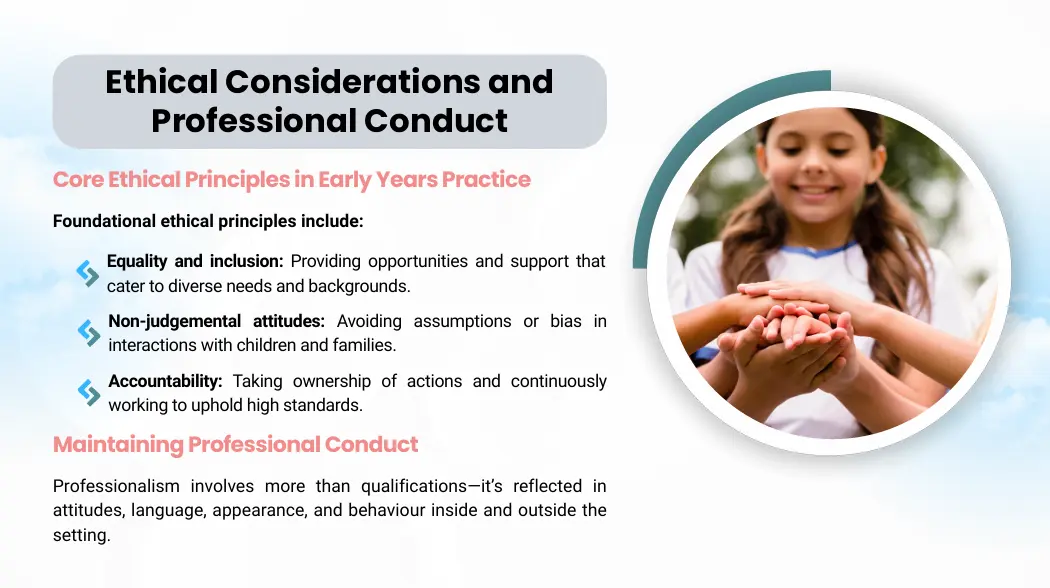 Ethical Considerations and Professional Conduct

Core Ethical Principles in Early Years Practice

Foundational ethical principles include:

Equality and inclusion: Providing opportunities and support that cater to diverse needs and backgrounds.

Non-judgemental attitudes: Avoiding assumptions or bias in interactions with children and families.

Accountability: Taking ownership of actions and continuously working to uphold high standards.

Maintaining Professional Conduct

Professionalism involves more than qualifications—it's reflected in attitudes, language, appearance, and behaviour inside and outside the setting.